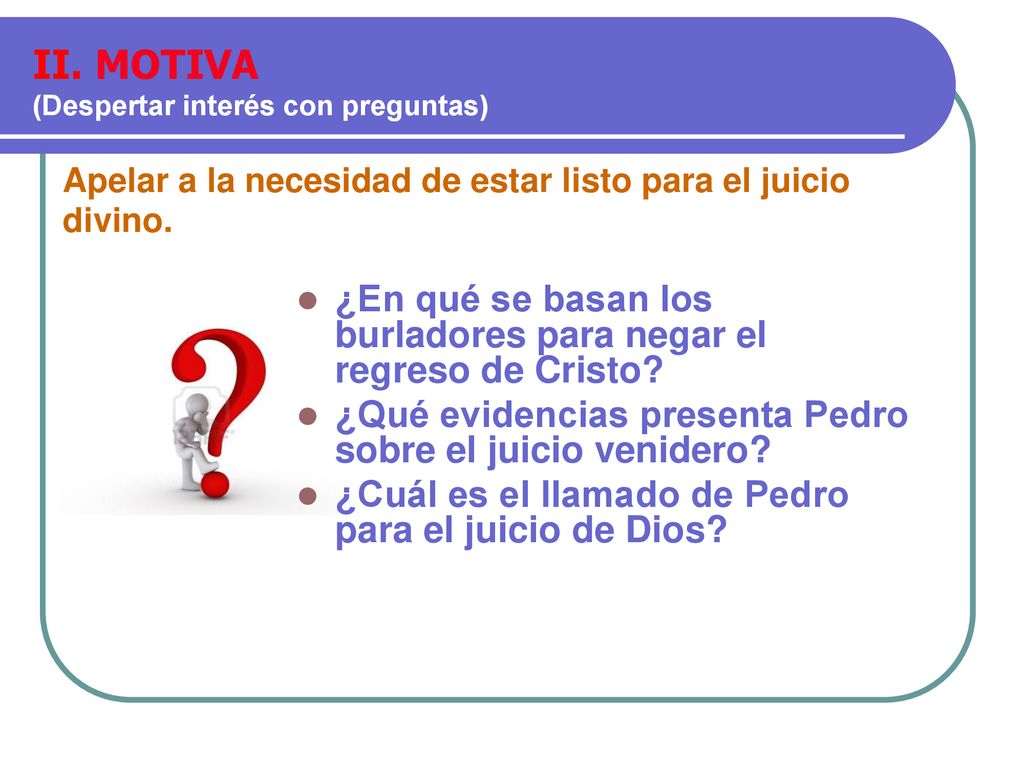 II. MOTIVA
(Despertar interés con preguntas)

Apelar a la necesidad de estar listo para el juicio divino.

- ¿En qué se basan los burladores para negar el regreso de Cristo?
- ¿Qué evidencias presenta Pedro sobre el juicio venidero?
- ¿Cuál es el llamado de Pedro para el juicio de Dios?